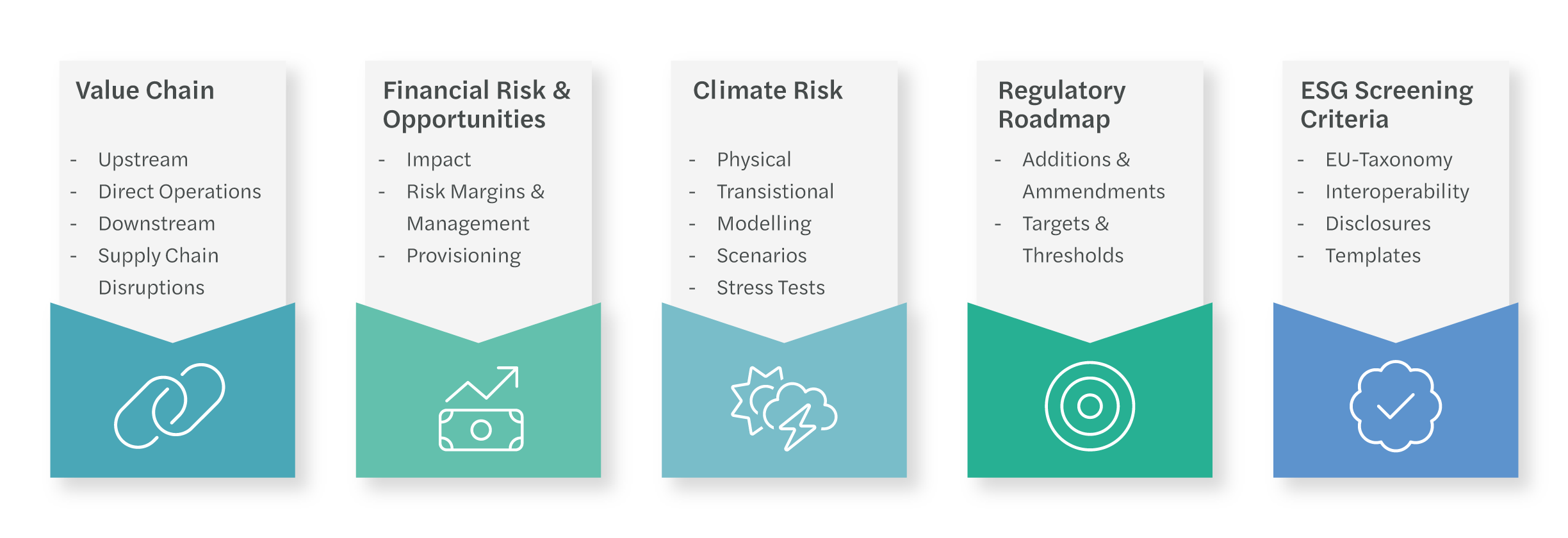 Value Chain

- Upstream
- Direct Operations
- Downstream
- Supply Chain Disruptions

Financial Risk & Opportunities

- Impact
- Risk Margins & Management
- Provisioning

Climate Risk

- Physical
- Transistional
- Modelling
- Scenarios
- Stress Tests

Regulatory Roadmap

- Additions & Ammendments
- Targets & Thresholds

ESG Screening Criteria

- EU-Taxonomy
- Interoperability
- Disclosures
- Templates